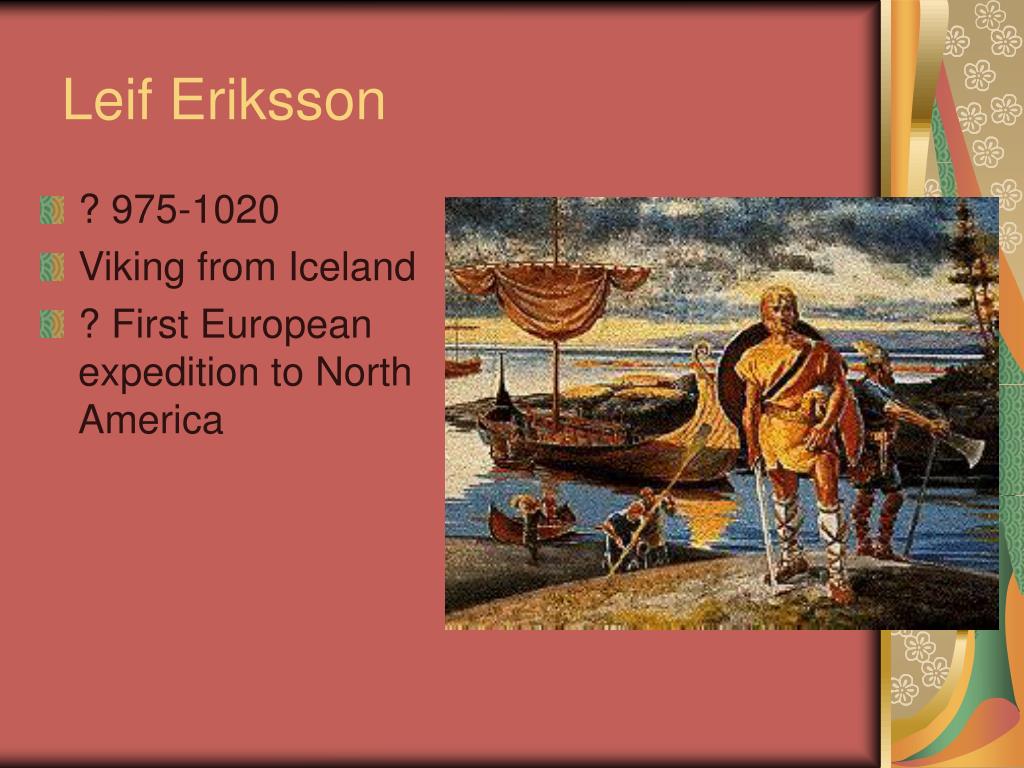 Leif Eriksson

? 975-1020
Viking from Iceland
? First European expedition to North America